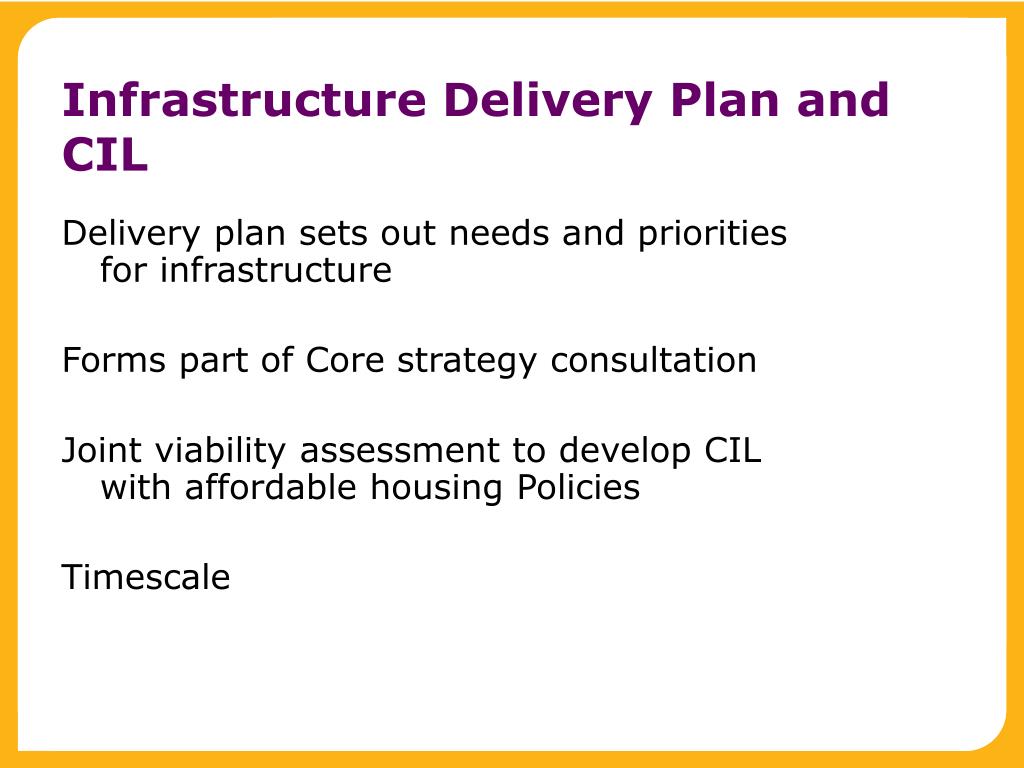 Infrastructure Delivery Plan and CIL

Delivery plan sets out needs and priorities for infrastructure

Forms part of Core strategy consultation

Joint viability assessment to develop CIL with affordable housing Policies

Timescale